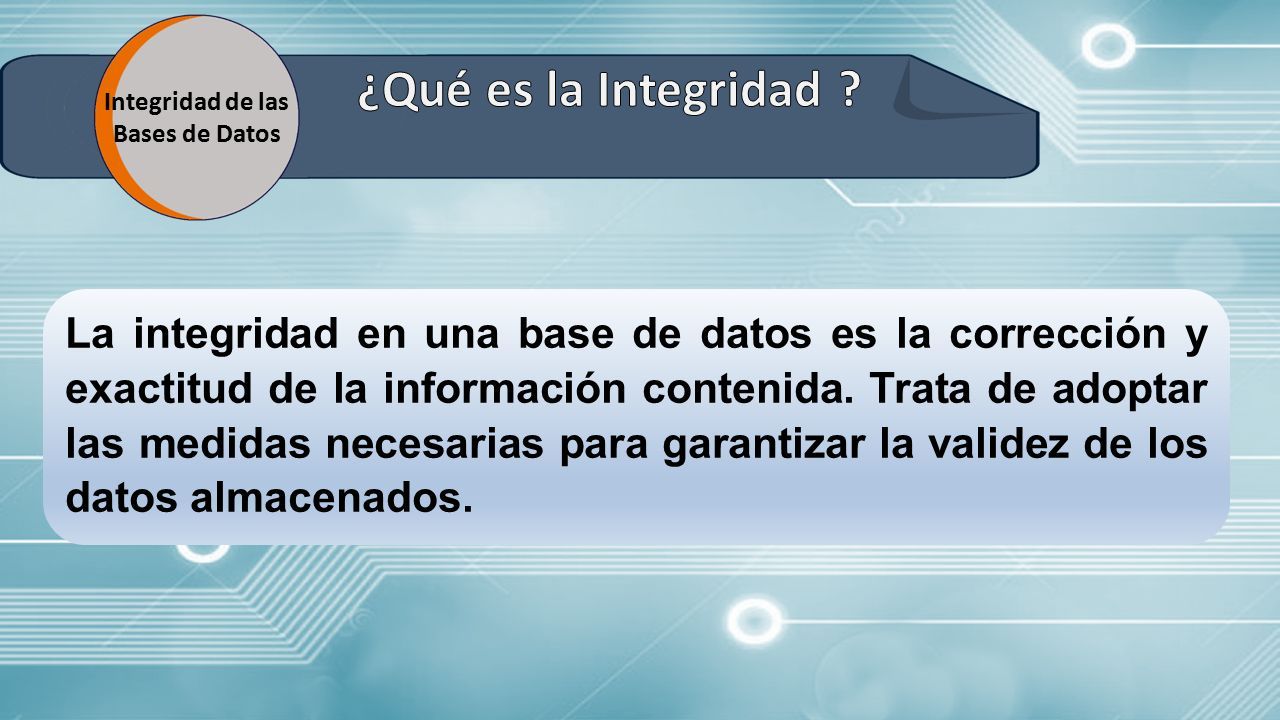 Integridad de las Bases de Datos

¿Qué es la Integridad ?

La integridad en una base de datos es la corrección y exactitud de la información contenida. Trata de adoptar las medidas necesarias para garantizar la validez de los datos almacenados.